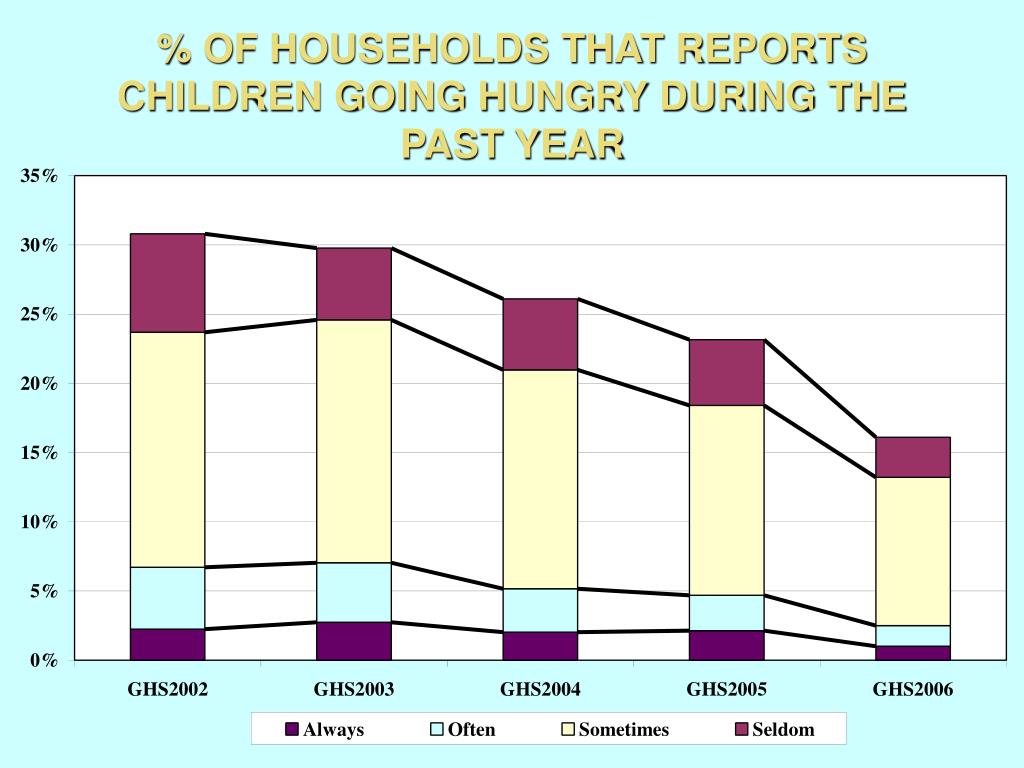 % OF HOUSEHOLDS THAT REPORTS CHILDREN GOING HUNGRY DURING THE PAST YEAR

35%
30%
25%
20%
15%
10%
5%
0%

GHS2002
GHS2003
GHS2004
GHS2005
GHS2006

Always
Often
Sometimes
Seldom